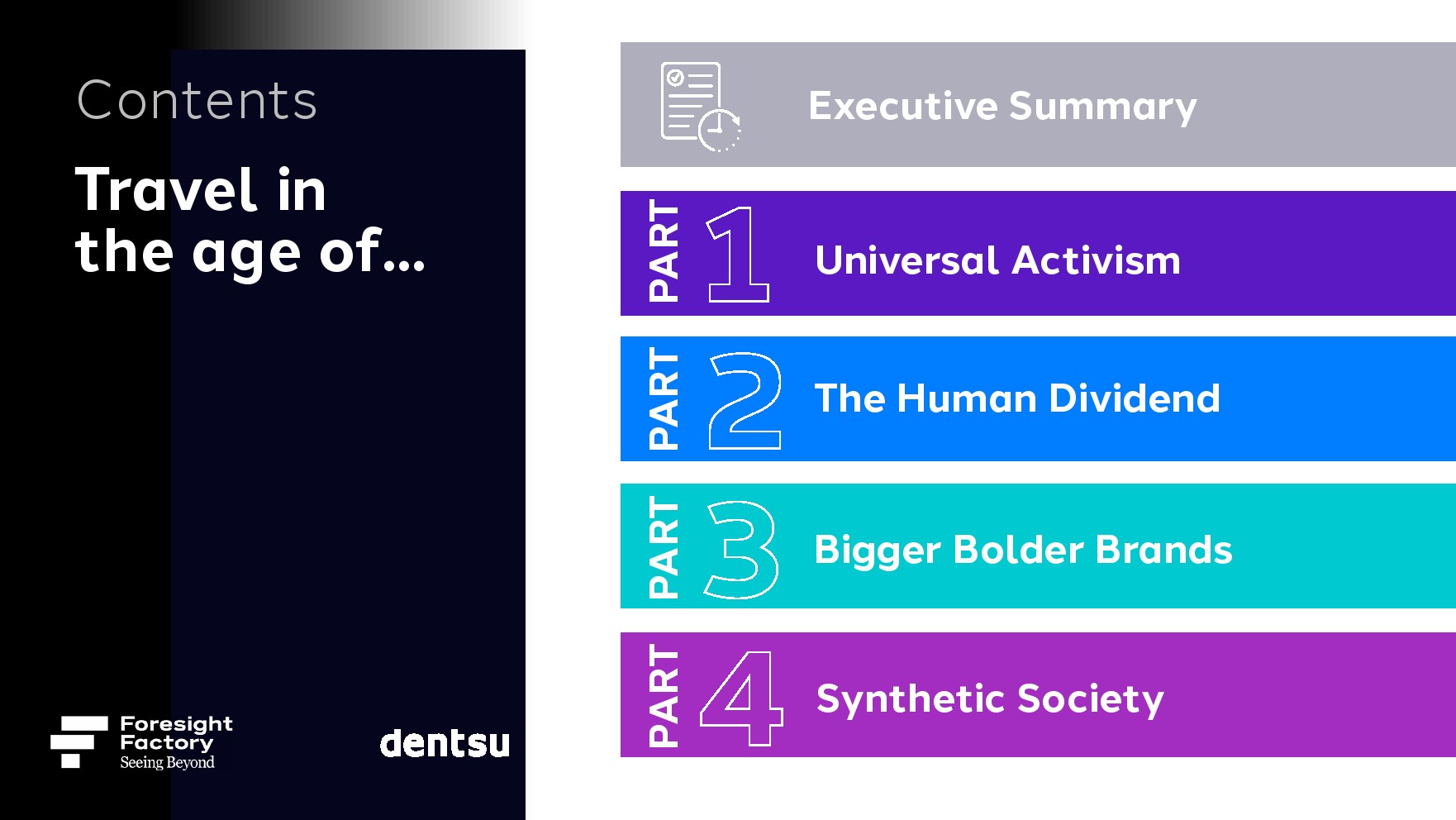 Contents

Travel in the age of...

Foresight Factory
Seeing Beyond

dentsu

Executive Summary

PART 1 Universal Activism

PART 2 The Human Dividend

PART 3 Bigger Bolder Brands

PART 4 Synthetic Society